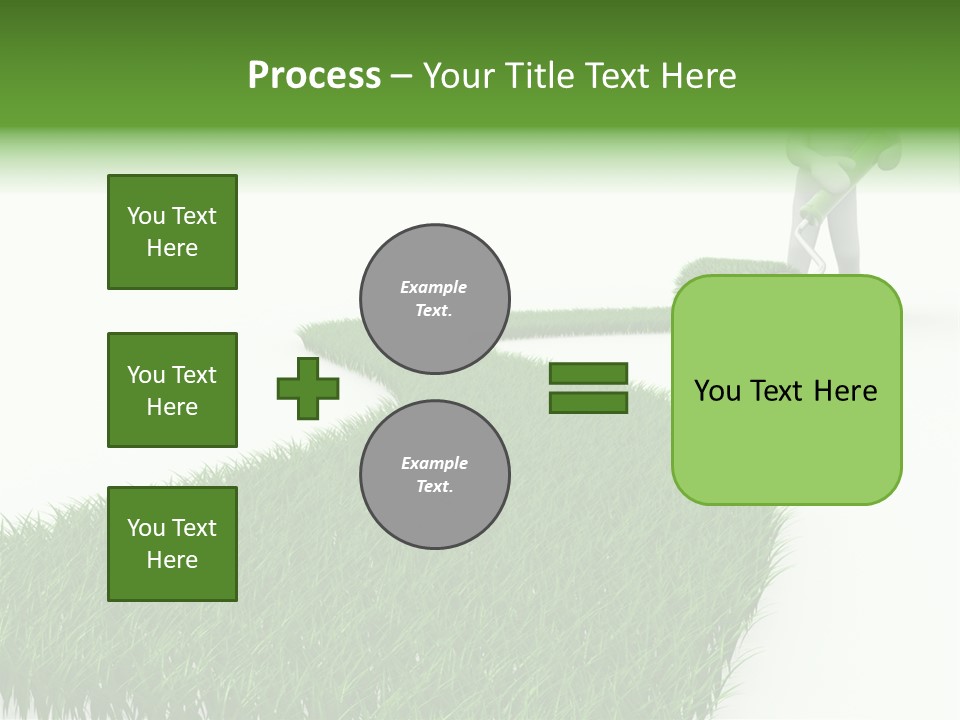 Process – Your Title Text Here

You Text Here

You Text Here

You Text Here

Example Text.

Example Text.

You Text Here